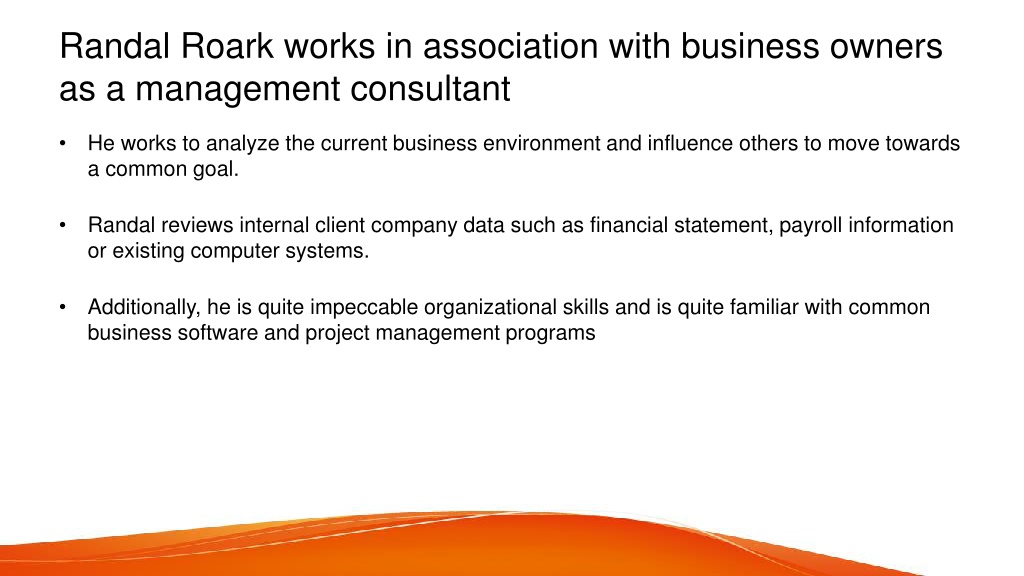 Randal Roark works in association with business owners as a management consultant

• He works to analyze the current business environment and influence others to move towards a common goal.

• Randal reviews internal client company data such as financial statement, payroll information or existing computer systems.

• Additionally, he is quite impeccable organizational skills and is quite familiar with common business software and project management programs